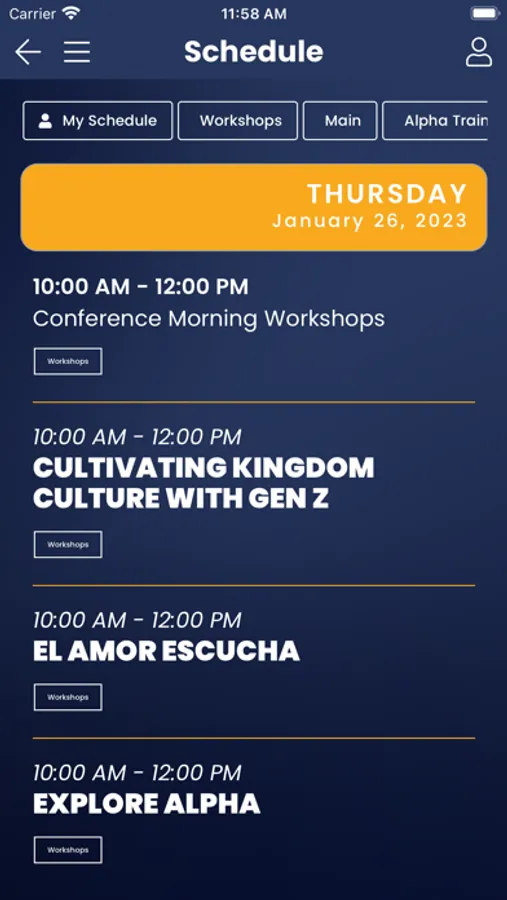 Carrier 11:58 AM

Schedule

My Schedule
Workshops
Main
Alpha Train

THURSDAY
January 26, 2023

10:00 AM - 12:00 PM
Conference Morning Workshops
Workshops

10:00 AM - 12:00 PM
CULTIVATING KINGDOM CULTURE WITH GEN Z
Workshops

10:00 AM - 12:00 PM
EL AMOR ESCUCHA
Workshops

10:00 AM - 12:00 PM
EXPLORE ALPHA
Workshops